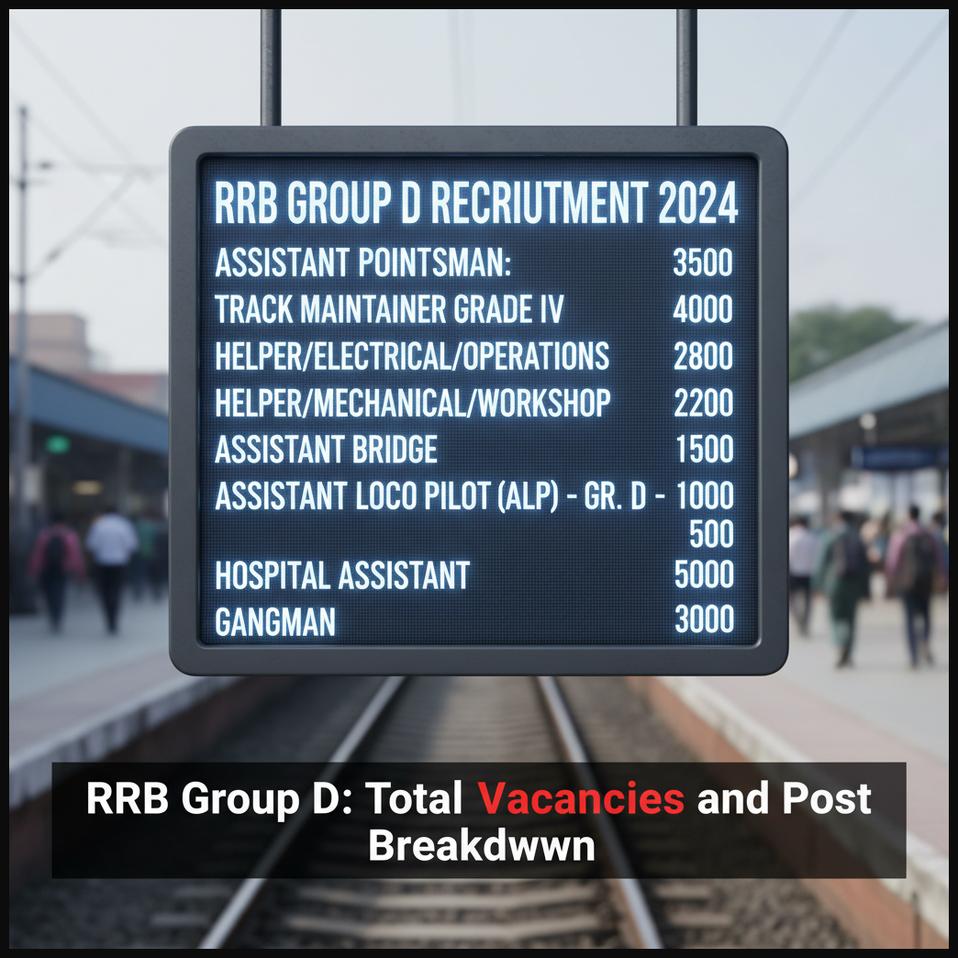 RRB GROUP D RECRIUTMENT 2024

ASSISTANT POINTSMAN: 3500
TRACK MAINTAINER GRADE IV 4000
HELPER/ELECTRICAL/OPERATIONS 2800
HELPER/MECHANICAL/WORKSHOP 2200
ASSISTANT BRIDGE 1500
ASSISTANT LOCO PILOT (ALP) - GR. D - 1000
500
HOSPITAL ASSISTANT 5000
GANGMAN 3000

RRB Group D: Total Vacancies and Post Breakdwwn